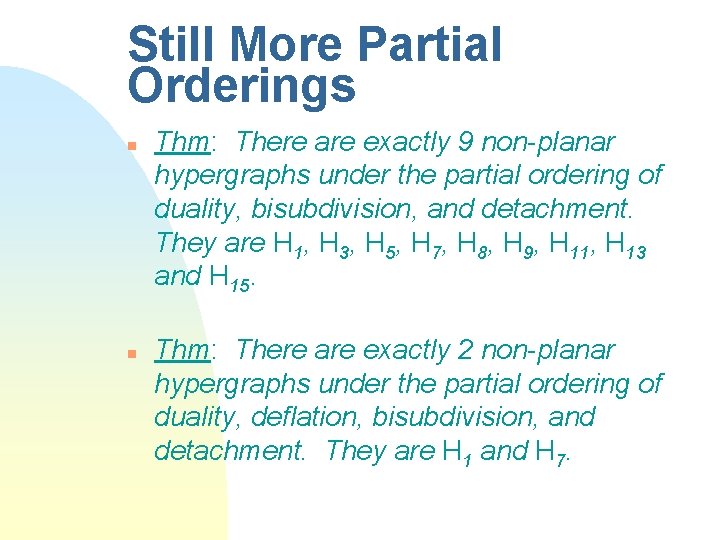 Still More Partial Orderings

Thm: There are exactly 9 non-planar hypergraphs under the partial ordering of duality, bisubdivision, and detachment. They are $H_1$, $H_3$, $H_5$, $H_7$, $H_8$, $H_9$, $H_{11}$, $H_{13}$ and $H_{15}$.

Thm: There are exactly 2 non-planar hypergraphs under the partial ordering of duality, deflation, bisubdivision, and detachment. They are $H_1$ and $H_7$.